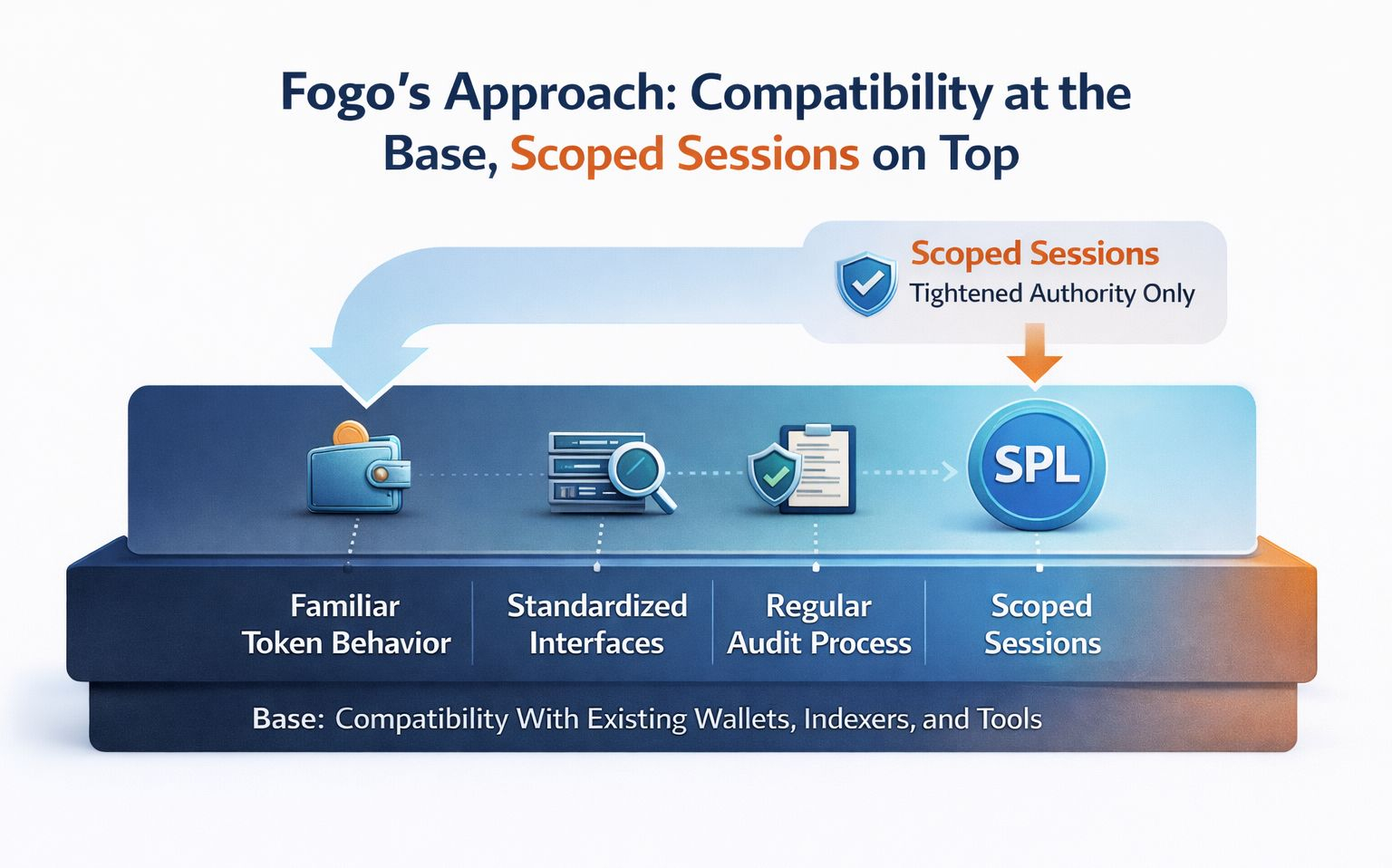 Fogo's Approach: Compatibility at the Base, Scoped Sessions on Top

Scoped Sessions
Tightened Authority Only

SPL

Familiar Token Behavior

Standardized Interfaces

Regular Audit Process

Scoped Sessions

Base: Compatibility With Existing Wallets, Indexers, and Tools